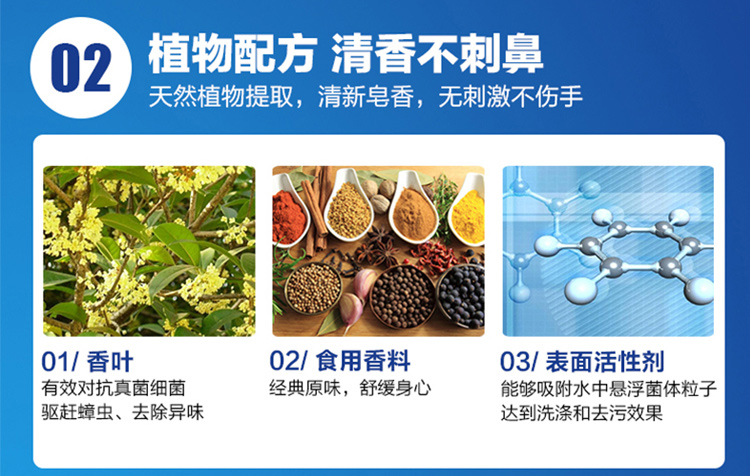 02

植物配方 清香不刺鼻

天然植物提取，清新皂香，无刺激不伤手

01/ 香叶
有效对抗真菌细菌
驱赶蟑虫、去除异味

02/ 食用香料
经典原味，舒缓身心

03/ 表面活性剂
能够吸附水中悬浮菌体粒子
达到洗涤和去污效果